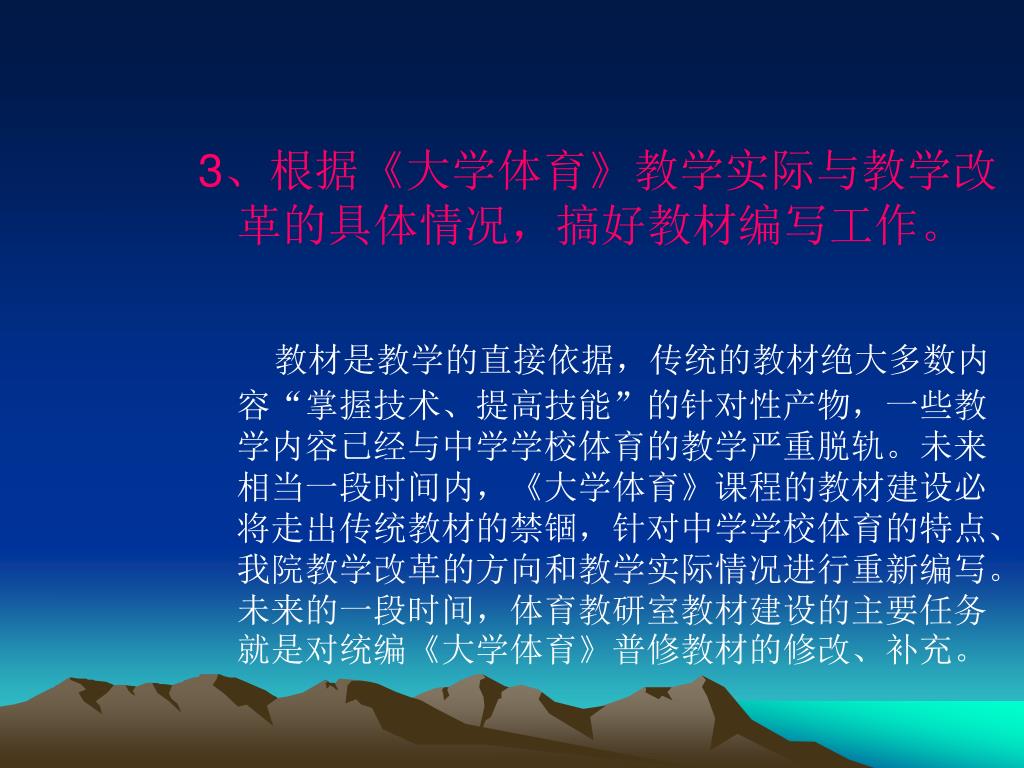 3、根据《大学体育》教学实际与教学改革的具体情况，搞好教材编写工作。

教材是教学的直接依据，传统的教材绝大多数内容“掌握技术、提高技能”的针对性产物，一些教学内容已经与中学学校体育的教学严重脱轨。未来相当一段时间内，《大学体育》课程的教材建设必将走出传统教材的禁锢，针对中学学校体育的特点、我院教学改革的方向和教学实际情况进行重新编写。未来的一段时间，体育教研室教材建设的主要任务就是对统编《大学体育》普修教材的修改、补充。